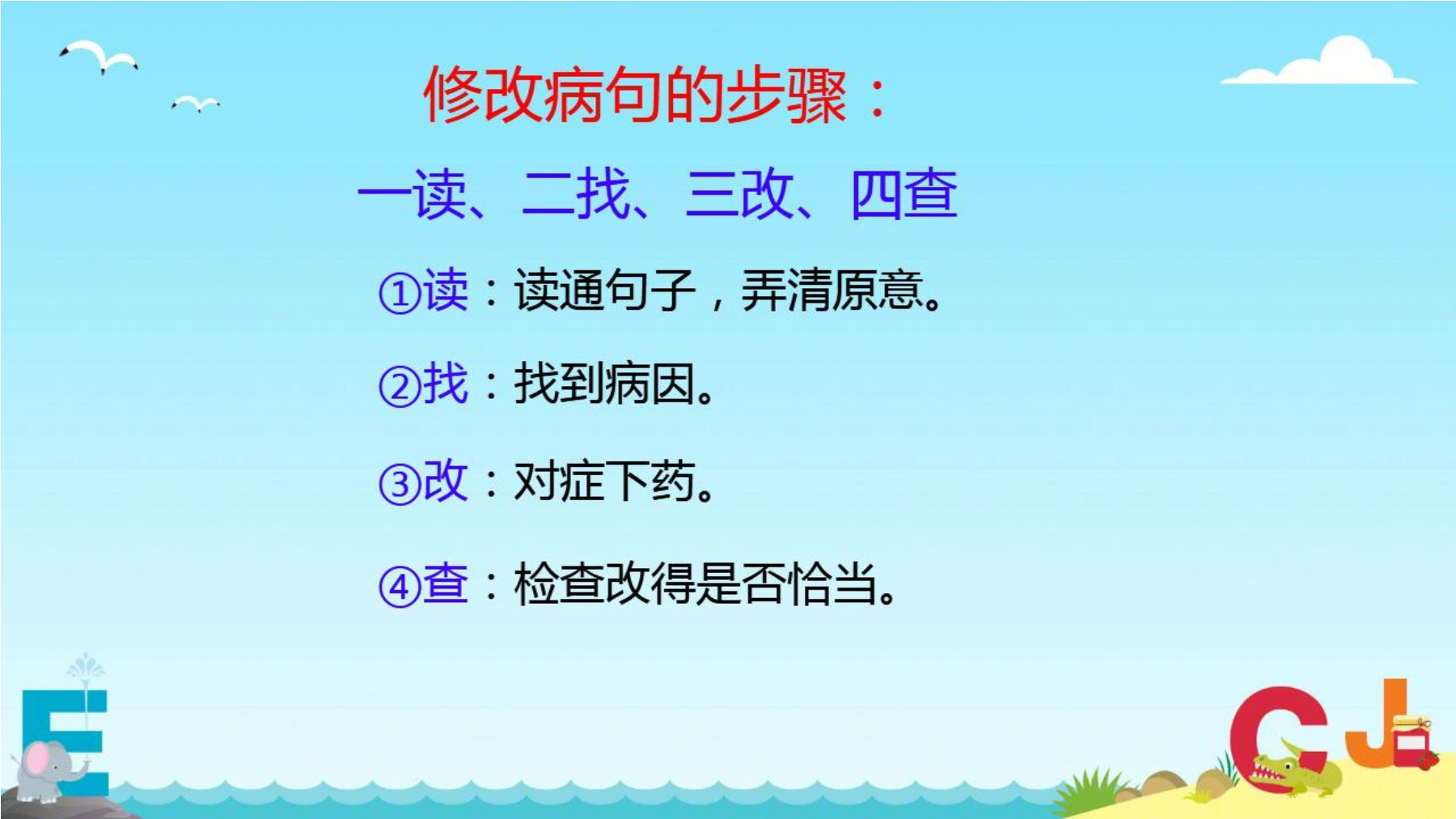 修改病句的步骤：

一读、二找、三改、四查

①读：读通句子，弄清原意。

②找：找到病因。

③改：对症下药。

④查：检查改得是否恰当。

E

C J